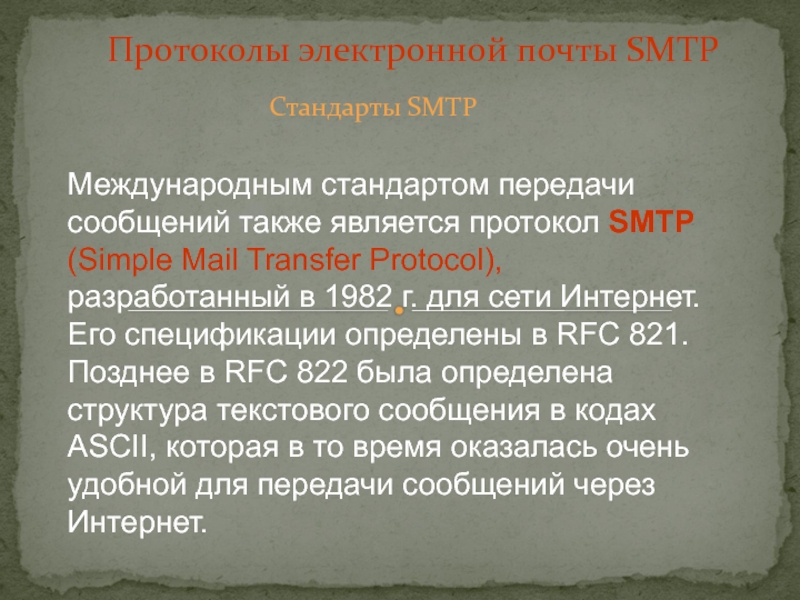 Протоколы электронной почты SMTP

Стандарты SMTP

Международным стандартом передачи сообщений также является протокол SMTP (Simple Mail Transfer Protocol), разработанный в 1982 г. для сети Интернет. Его спецификации определены в RFC 821. Позднее в RFC 822 была определена структура текстового сообщения в кодах ASCII, которая в то время оказалась очень удобной для передачи сообщений через Интернет.